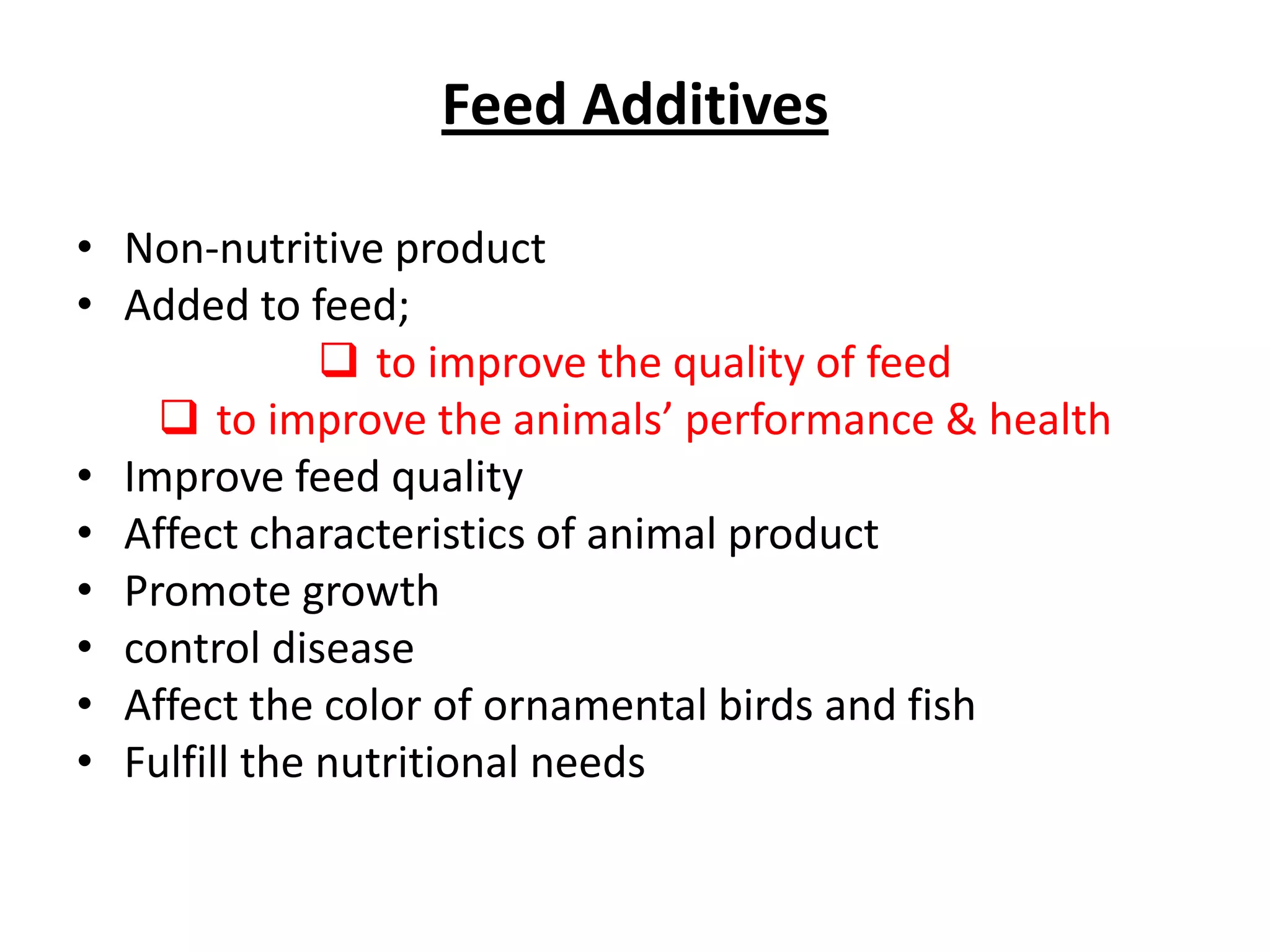 Feed Additives

• Non-nutritive product
• Added to feed;
❑ to improve the quality of feed
❑ to improve the animals’ performance & health
• Improve feed quality
• Affect characteristics of animal product
• Promote growth
• control disease
• Affect the color of ornamental birds and fish
• Fulfill the nutritional needs